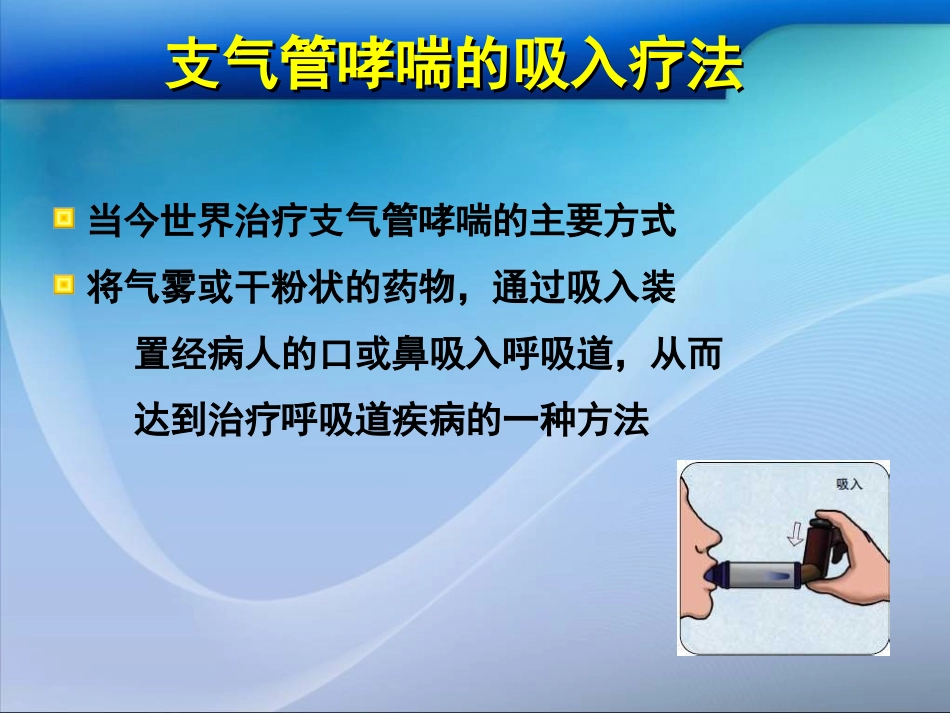 支气管哮喘的吸入疗法

当今世界治疗支气管哮喘的主要方式

将气雾或干粉状的药物，通过吸入装置经病人的口或鼻吸入呼吸道，从而达到治疗呼吸道疾病的一种方法

吸入